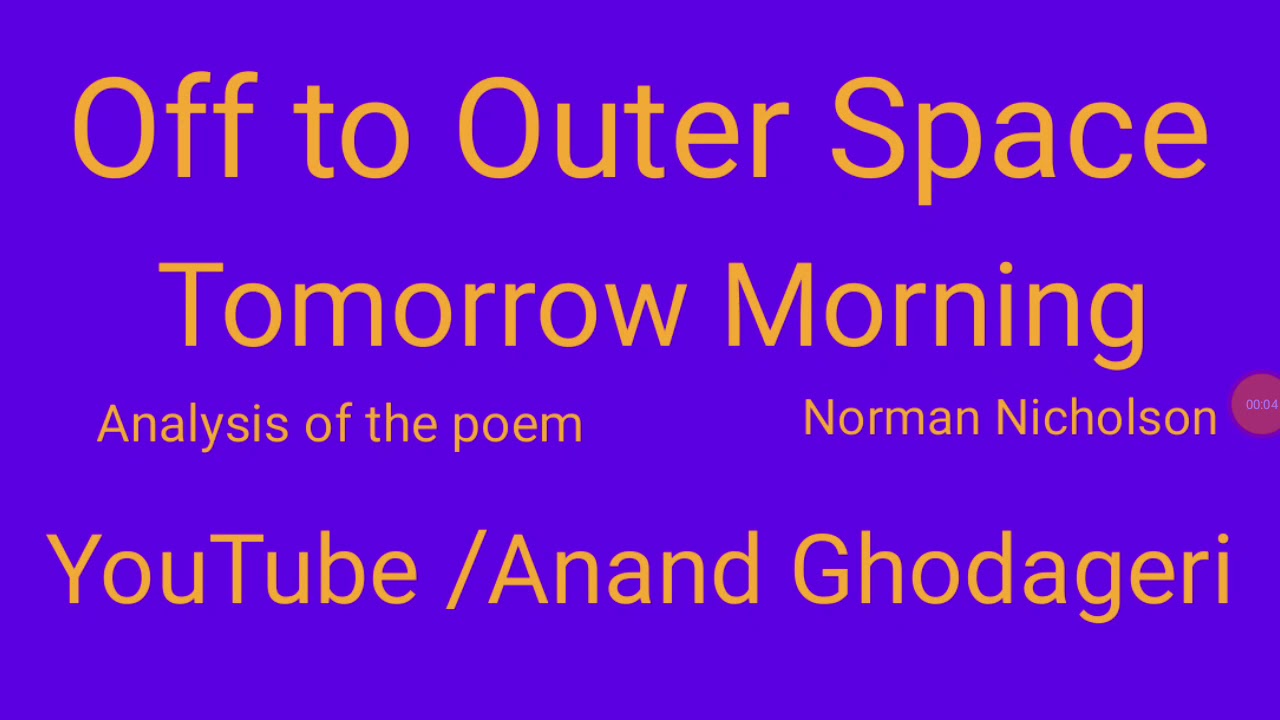 Off to Outer Space

Tomorrow Morning

Analysis of the poem

Norman Nicholson

00:04

YouTube /Anand Ghodageri